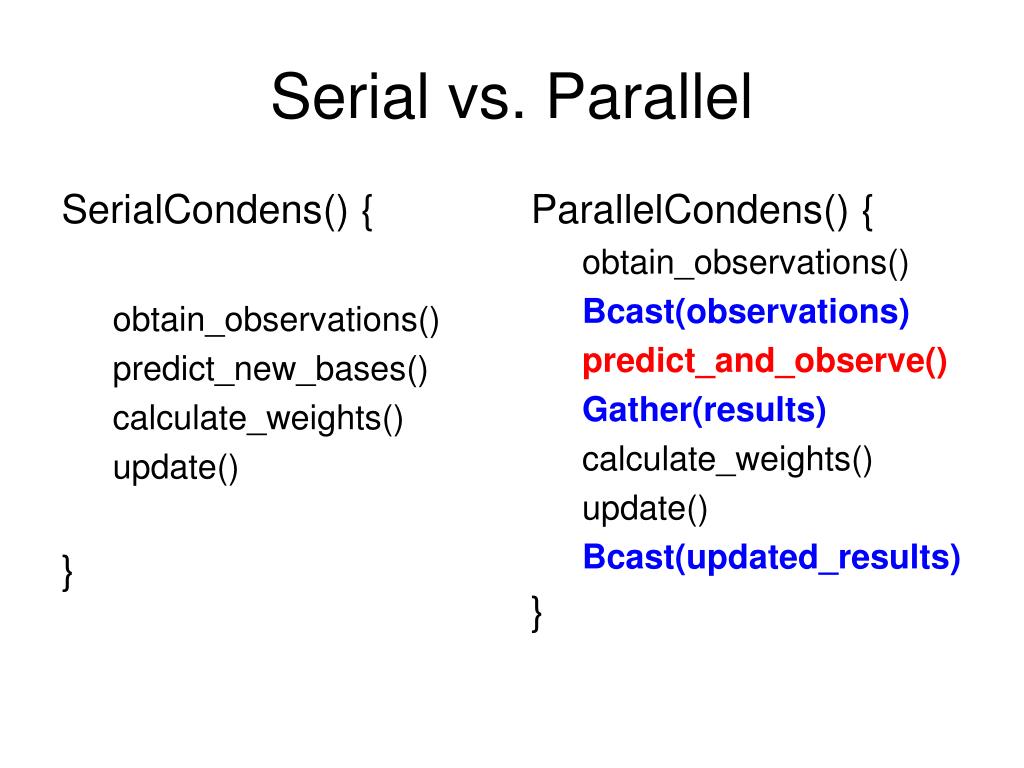 Serial vs. Parallel

SerialCondens() {

obtain_observations()
predict_new_bases()
calculate_weights()
update()

}

ParallelCondens() {
obtain_observations()
Bcast(observations)
predict_and_observe()
Gather(results)
calculate_weights()
update()
Bcast(updated_results)
}